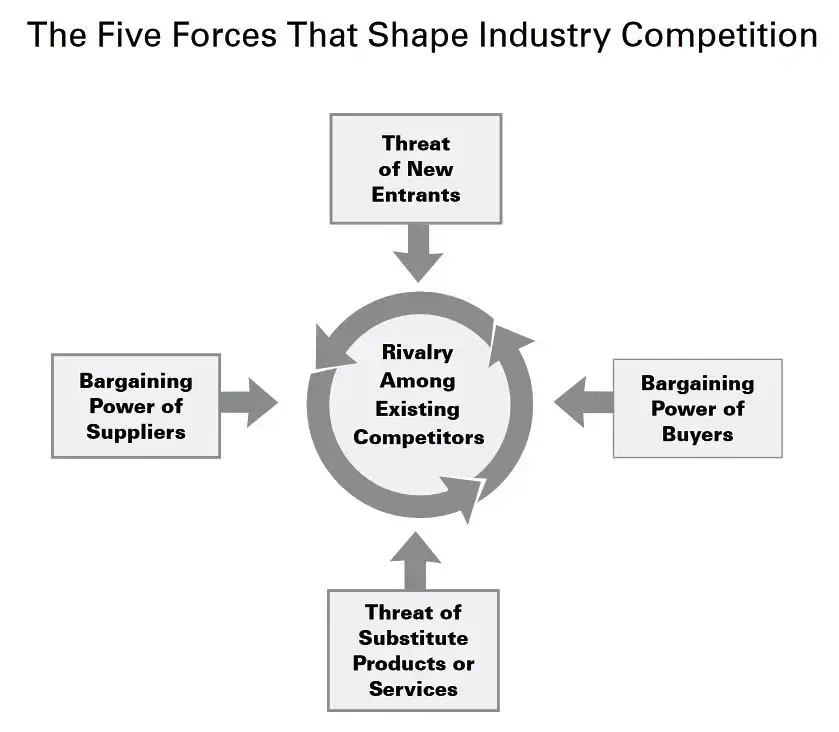 The Five Forces That Shape Industry Competition

Threat of New Entrants

Bargaining Power of Suppliers

Rivalry Among Existing Competitors

Bargaining Power of Buyers

Threat of Substitute Products or Services